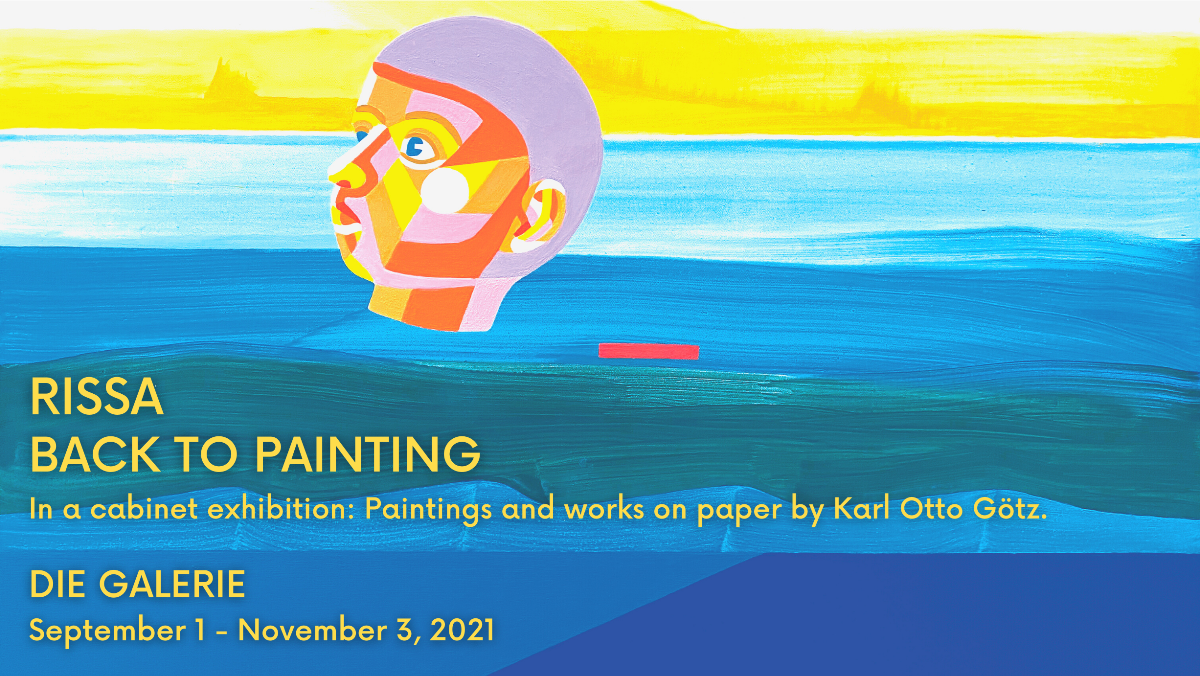 RISSA
BACK TO PAINTING
In a cabinet exhibition: Paintings and works on paper by Karl Otto Götz.

DIE GALERIE
September 1 - November 3, 2021